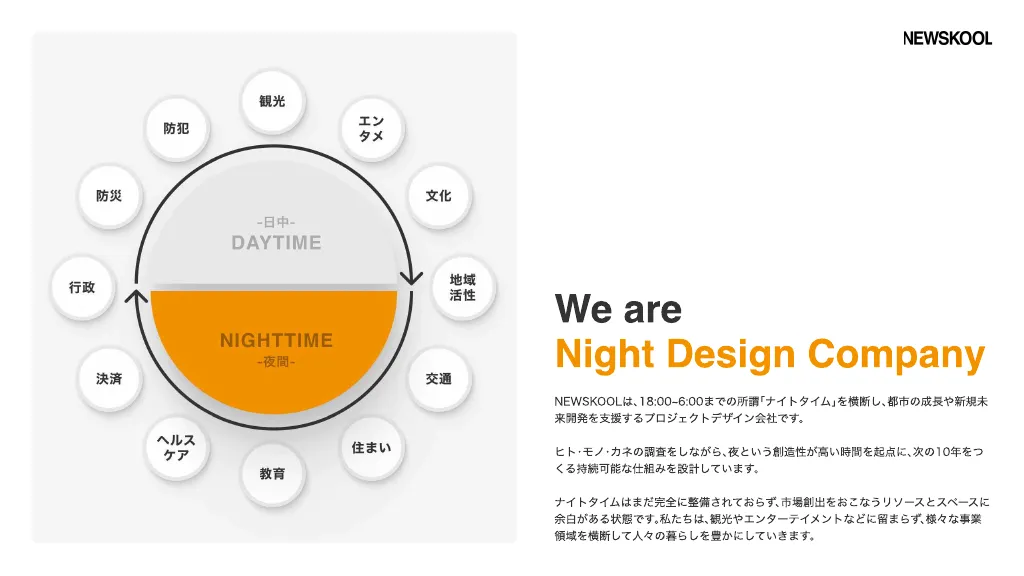 NEWSKOOL

観光

エンタメ

文化

地域活性

交通

住まい

教育

ヘルスケア

決済

行政

防災

防犯

-日中-
DAYTIME

NIGHTTIME
-夜間-

We are
Night Design Company

NEWSKOOLは、18:00–6:00までの所謂「ナイトタイム」を横断し、都市の成長や新規未来開発を支援するプロジェクトデザイン会社です。

ヒト・モノ・カネの調査をしながら、夜という創造性が高い時間を起点に、次の10年をつくる持続可能な仕組みを設計しています。

ナイトタイムはまだ完全に整備されておらず、市場創出をおこなうリソースとスペースに余白がある状態です。私たちは、観光やエンターテイメントなどに留まらず、様々な事業領域を横断して人々の暮らしを豊かにしていきます。